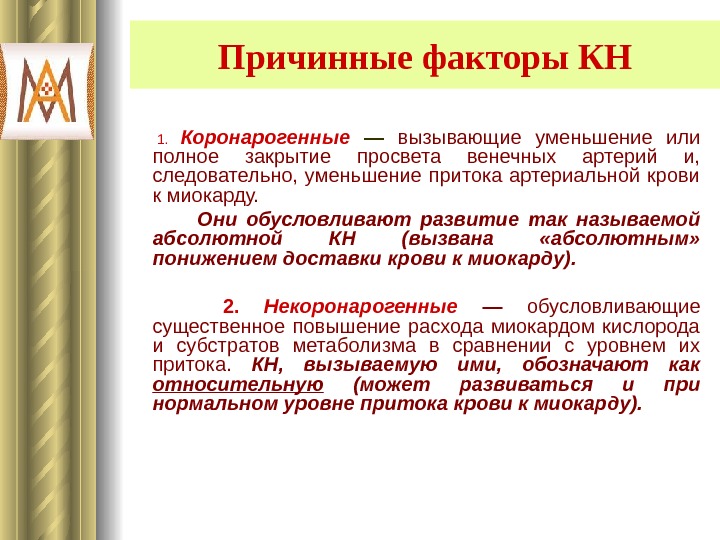 Причинные факторы КН

1. Коронарогенные — вызывающие уменьшение или полное закрытие просвета венечных артерий и, следовательно, уменьшение притока артериальной крови к миокарду.

Они обусловливают развитие так называемой абсолютной КН (вызвана «абсолютным» понижением доставки крови к миокарду).

2. Некоронарогенные — обусловливающие существенное повышение расхода миокардом кислорода и субстратов метаболизма в сравнении с уровнем их притока. КН, вызываемую ими, обозначают как относительную (может развиваться и при нормальном уровне притока крови к миокарду).